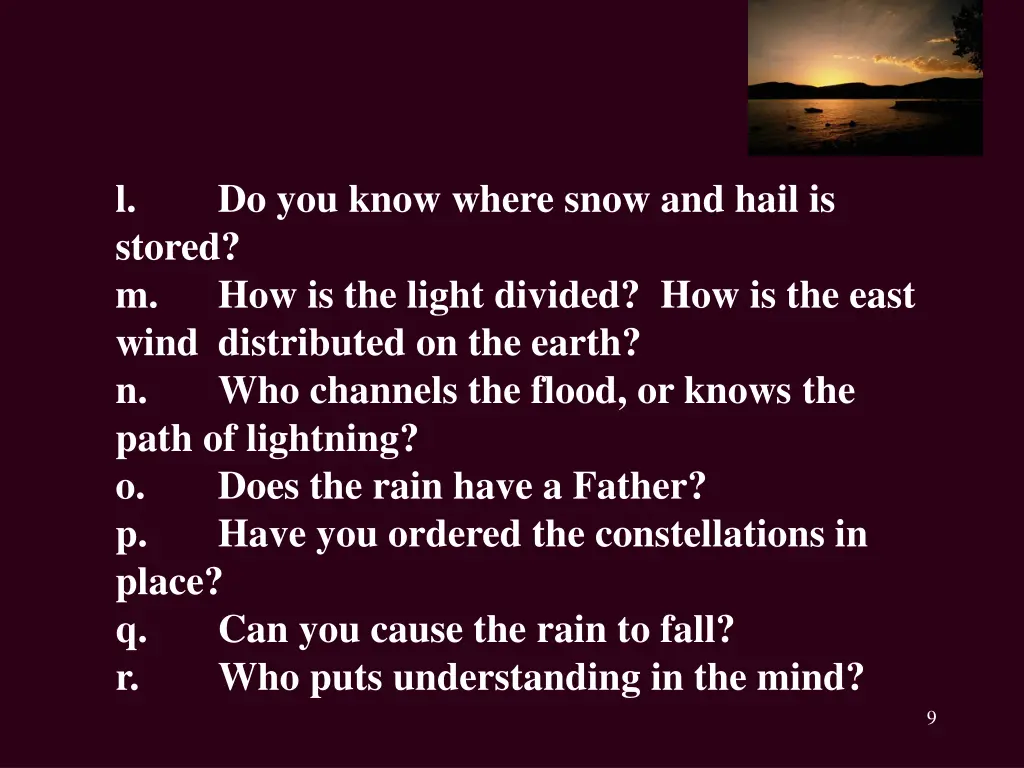 l. Do you know where snow and hail is stored?
m. How is the light divided? How is the east wind distributed on the earth?
n. Who channels the flood, or knows the path of lightning?
o. Does the rain have a Father?
p. Have you ordered the constellations in place?
q. Can you cause the rain to fall?
r. Who puts understanding in the mind?

9